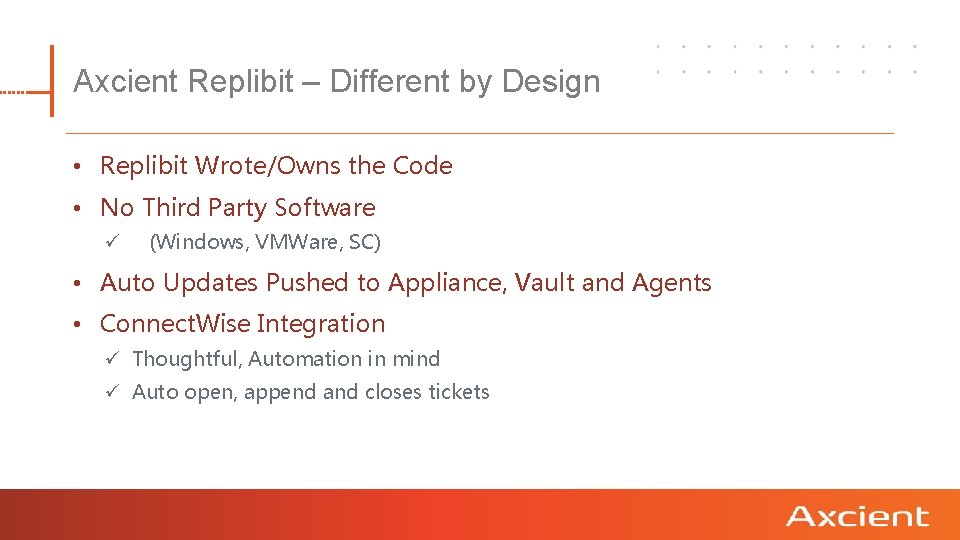 Axcient Replibit – Different by Design

• Replibit Wrote/Owns the Code
• No Third Party Software
✓ (Windows, VMWare, SC)
• Auto Updates Pushed to Appliance, Vault and Agents
• ConnectWise Integration
✓ Thoughtful, Automation in mind
✓ Auto open, append and closes tickets

Axcient